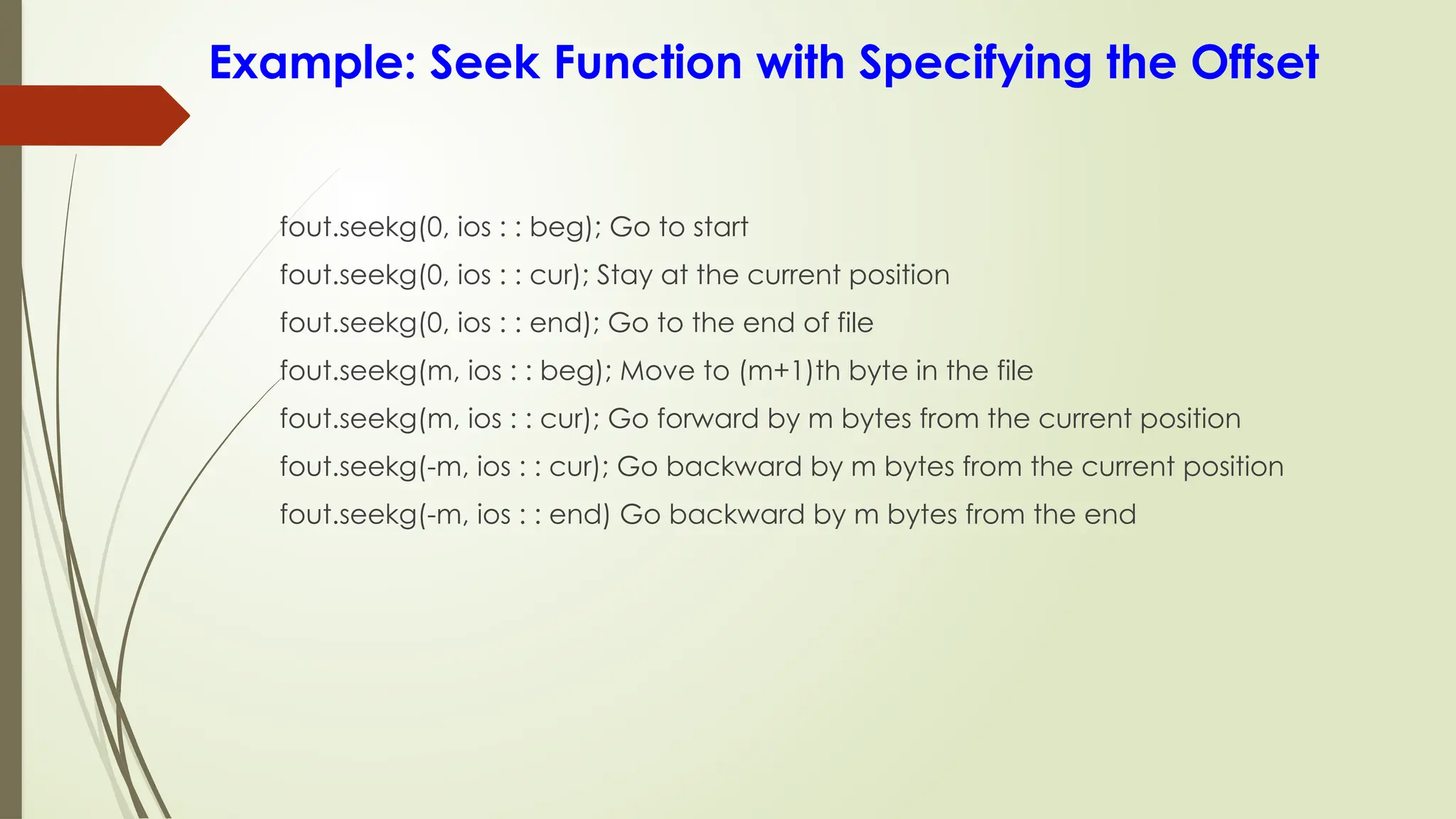 Example: Seek Function with Specifying the Offset

fout.seekg(0, ios : : beg); Go to start

fout.seekg(0, ios : : cur); Stay at the current position

fout.seekg(0, ios : : end); Go to the end of file

fout.seekg(m, ios : : beg); Move to (m+1)th byte in the file

fout.seekg(m, ios : : cur); Go forward by m bytes from the current position

fout.seekg(-m, ios : : cur); Go backward by m bytes from the current position

fout.seekg(-m, ios : : end) Go backward by m bytes from the end